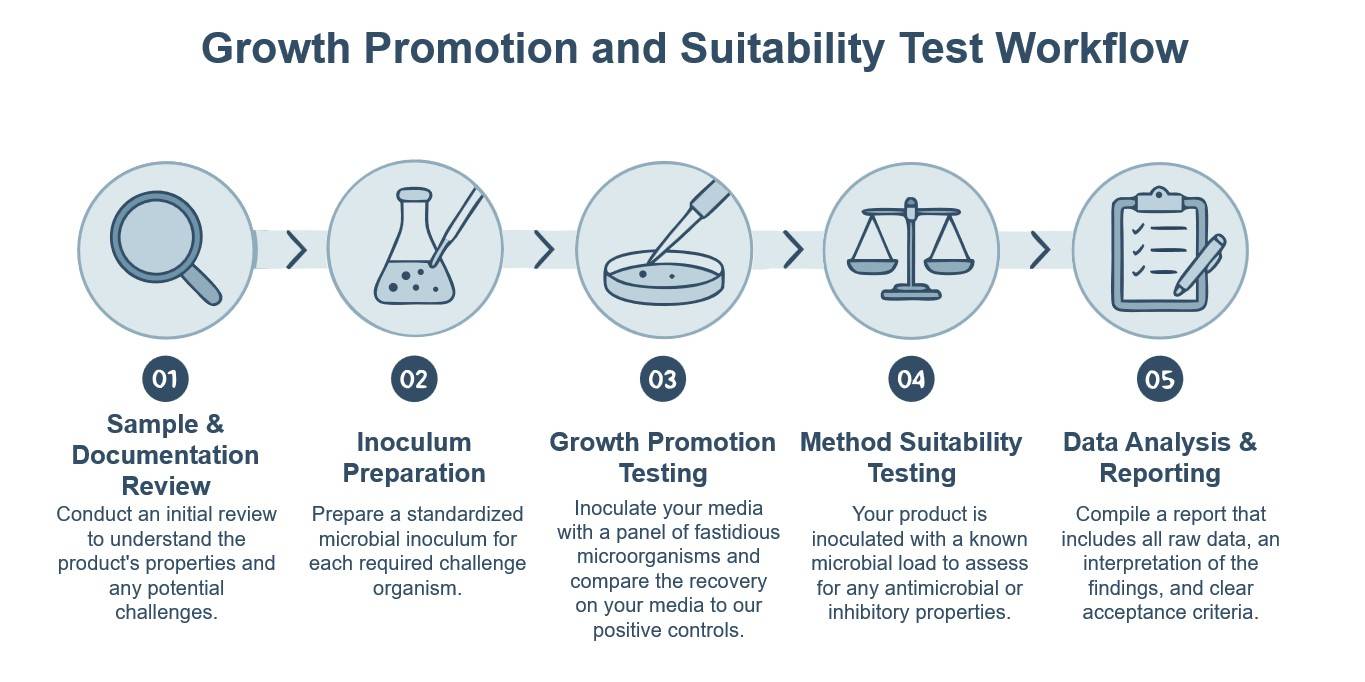 Growth Promotion and Suitability Test Workflow

01
Sample & Documentation Review
Conduct an initial review to understand the product's properties and any potential challenges.

02
Inoculum Preparation
Prepare a standardized microbial inoculum for each required challenge organism.

03
Growth Promotion Testing
Inoculate your media with a panel of fastidious microorganisms and compare the recovery on your media to our positive controls.

04
Method Suitability Testing
Your product is inoculated with a known microbial load to assess for any antimicrobial or inhibitory properties.

05
Data Analysis & Reporting
Compile a report that includes all raw data, an interpretation of the findings, and clear acceptance criteria.